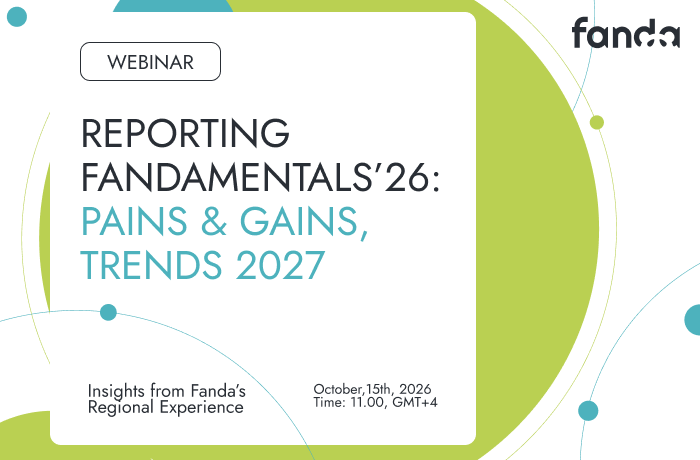 fanda

WEBINAR

REPORTING FANDAMENTALS'26: PAINS & GAINS, TRENDS 2027

Insights from Fanda's Regional Experience

October,15th, 2026
Time: 11.00, GMT+4